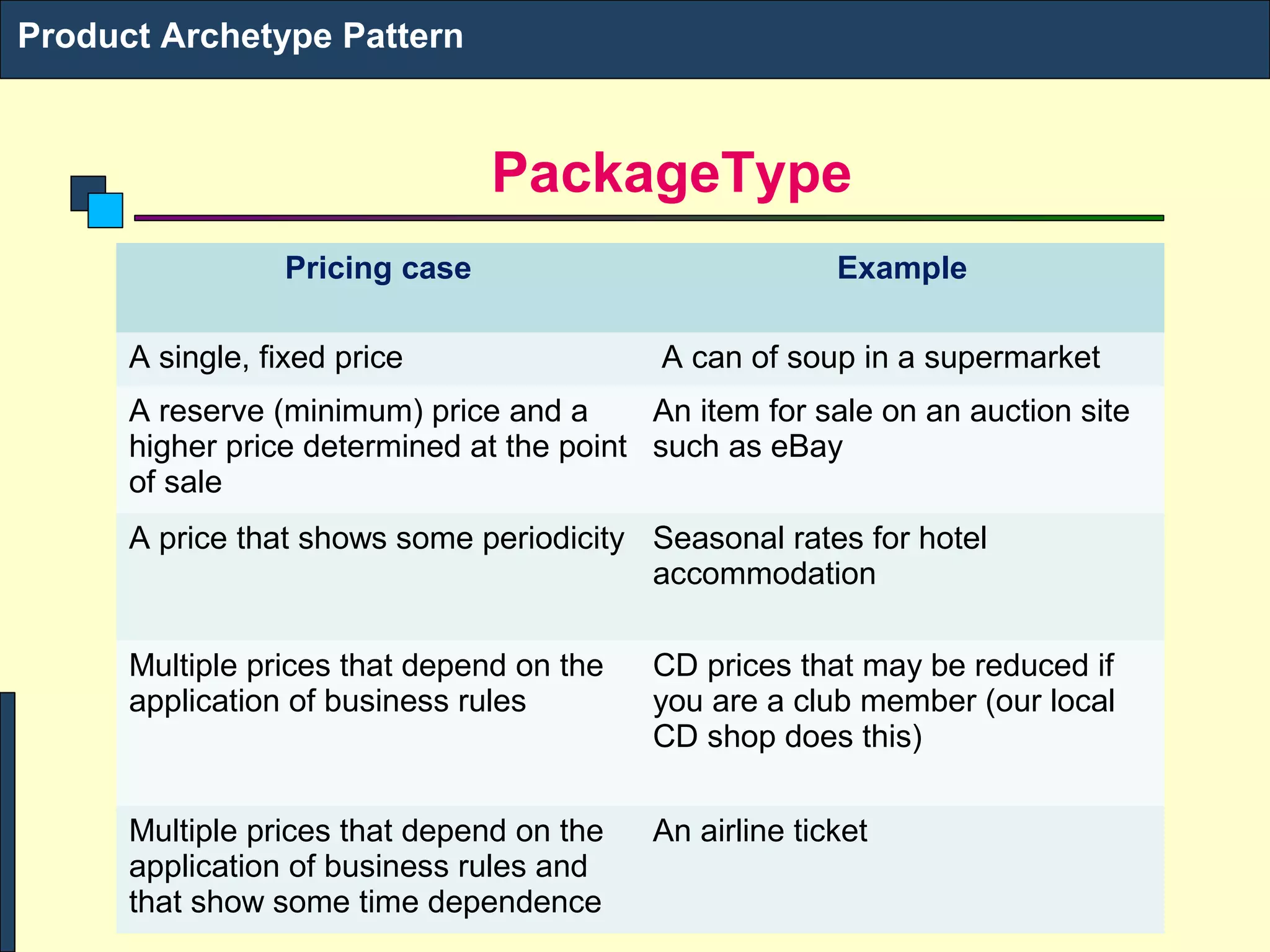 Product Archetype Pattern

PackageType

| Pricing case | Example |
|---|---|
| A single, fixed price | A can of soup in a supermarket |
| A reserve (minimum) price and a higher price determined at the point of sale | An item for sale on an auction site such as eBay |
| A price that shows some periodicity | Seasonal rates for hotel accommodation |
| Multiple prices that depend on the application of business rules | CD prices that may be reduced if you are a club member (our local CD shop does this) |
| Multiple prices that depend on the application of business rules and that show some time dependence | An airline ticket |